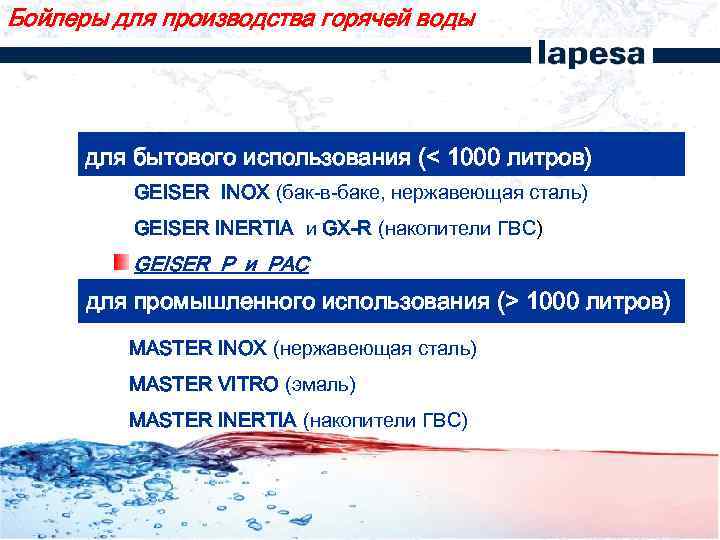 Бойлеры для производства горячей воды

lapesa

для бытового использования (< 1000 литров)

GEISER INOX (бак-в-баке, нержавеющая сталь)

GEISER INERTIA и GX-R (накопители ГВС)

GEISER P и PAC

для промышленного использования (> 1000 литров)

MASTER INOX (нержавеющая сталь)

MASTER VITRO (эмаль)

MASTER INERTIA (накопители ГВС)